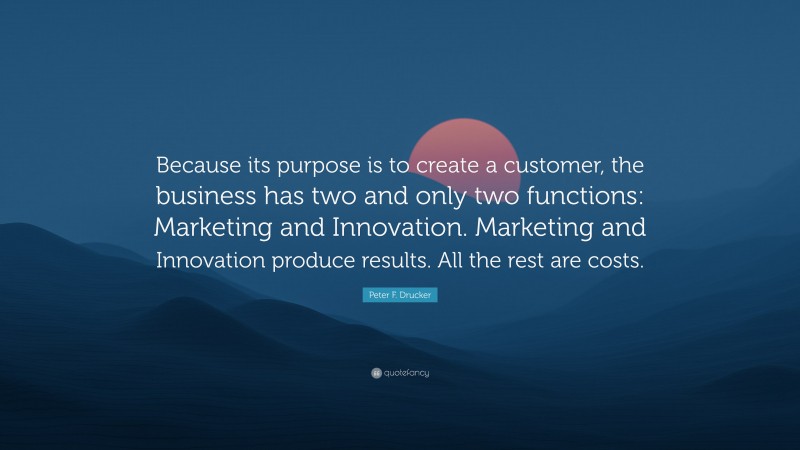 Because its purpose is to create a customer, the business has two and only two functions: Marketing and Innovation. Marketing and Innovation produce results. All the rest are costs.

Peter F. Drucker

quotefancy